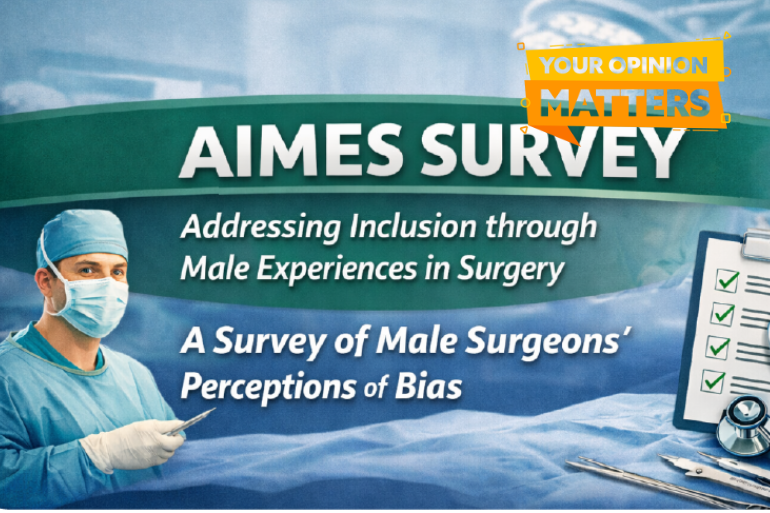 YOUR OPINION MATTERS

AIMES SURVEY

Addressing Inclusion through Male Experiences in Surgery

A Survey of Male Surgeons' Perceptions of Bias